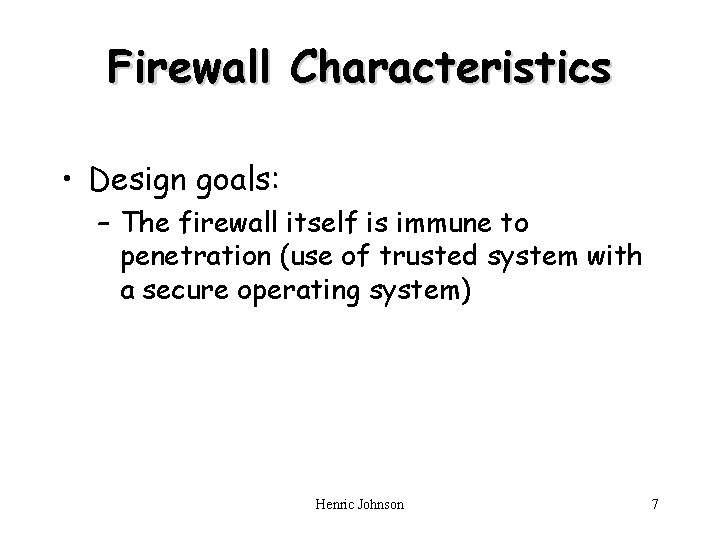 Firewall Characteristics

• Design goals:

– The firewall itself is immune to penetration (use of trusted system with a secure operating system)

Henric Johnson

7